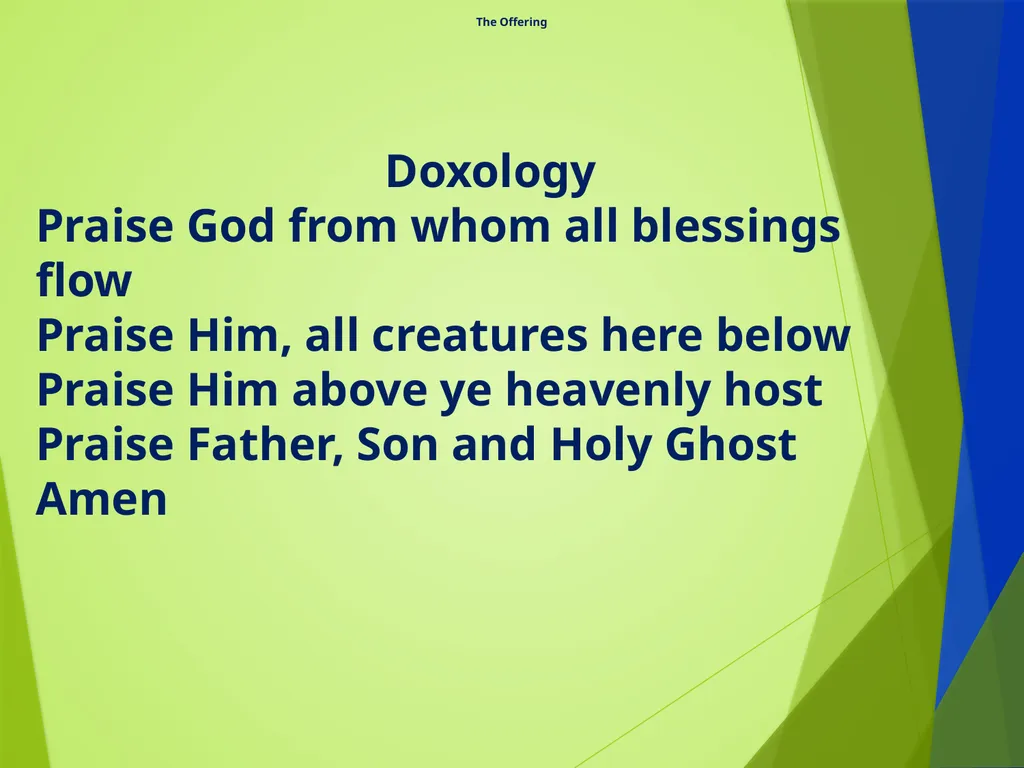 The Offering

Doxology
Praise God from whom all blessings flow
Praise Him, all creatures here below
Praise Him above ye heavenly host
Praise Father, Son and Holy Ghost
Amen